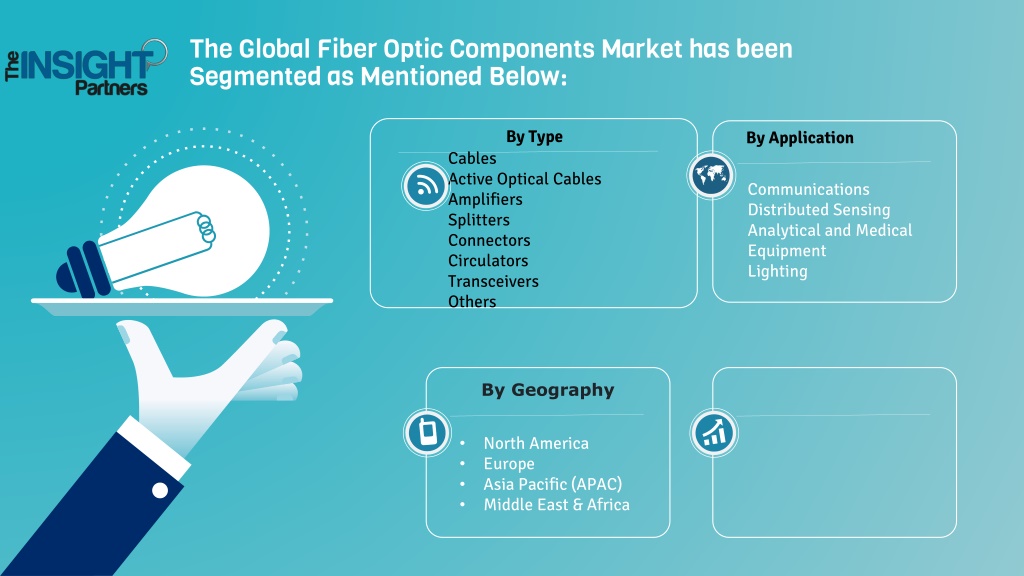 The INSIGHT Partners

The Global Fiber Optic Components Market has been Segmented as Mentioned Below:

By Type

Cables
Active Optical Cables
Amplifiers
Splitters
Connectors
Circulators
Transceivers
Others

By Application

Communications
Distributed Sensing
Analytical and Medical Equipment
Lighting

By Geography

• North America
• Europe
• Asia Pacific (APAC)
• Middle East & Africa